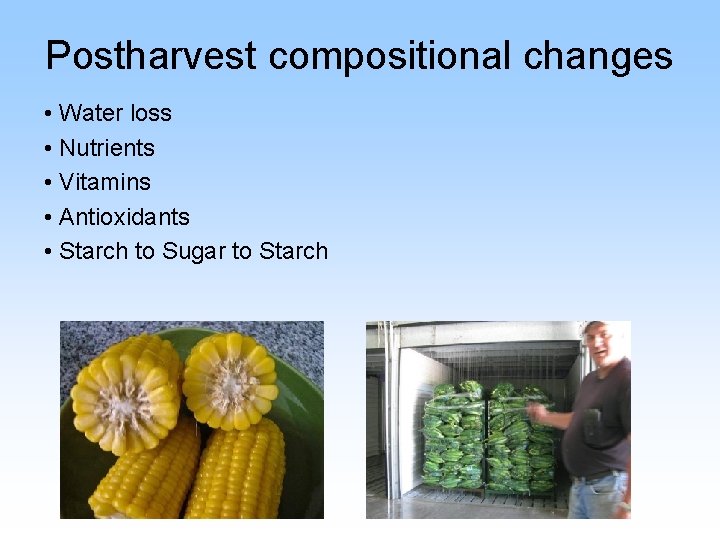 Postharvest compositional changes

• Water loss
• Nutrients
• Vitamins
• Antioxidants
• Starch to Sugar to Starch